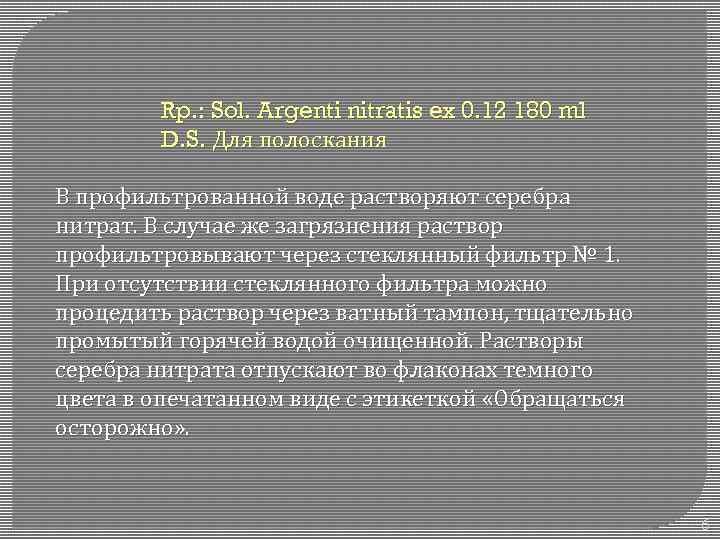 Rp.: Sol. Argenti nitratis ex 0.12 180 ml
D.S. Для полоскания

В профильтрованной воде растворяют серебра нитрат. В случае же загрязнения раствор профильтровывают через стеклянный фильтр № 1. При отсутствии стеклянного фильтра можно процедить раствор через ватный тампон, тщательно промытый горячей водой очищенной. Растворы серебра нитрата отпускают во флаконах темного цвета в опечатанном виде с этикеткой «Обращаться осторожно».

6